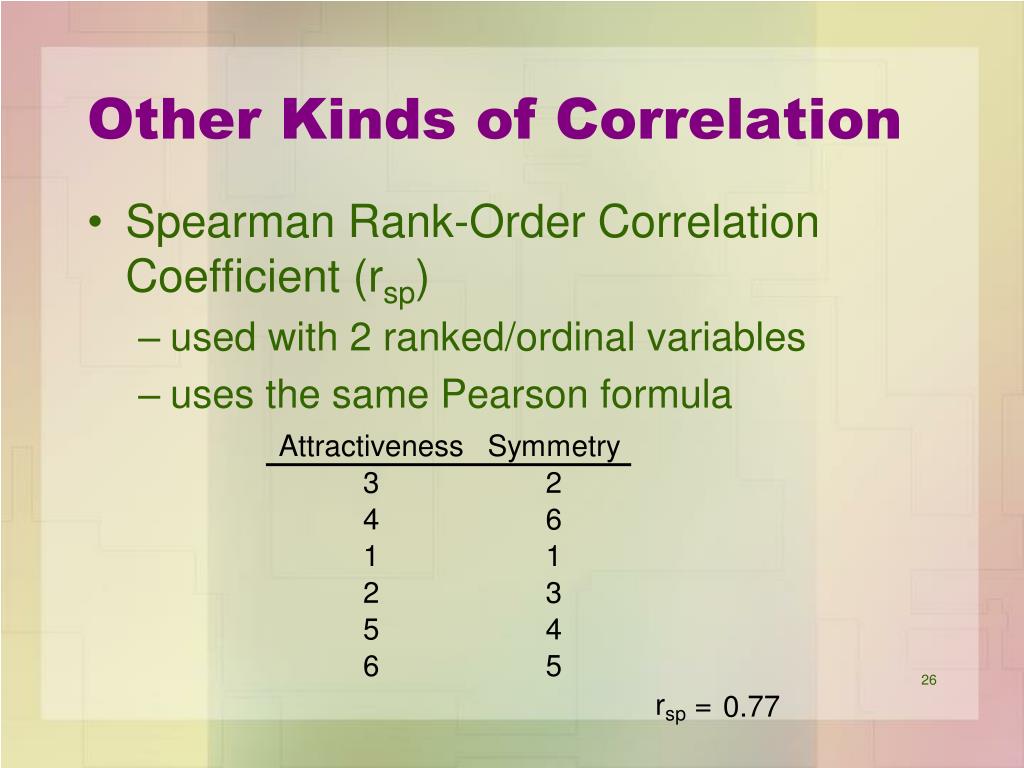 Other Kinds of Correlation

• Spearman Rank-Order Correlation Coefficient ($r_{sp}$)
  – used with 2 ranked/ordinal variables
  – uses the same Pearson formula

| Attractiveness | Symmetry |
|---|---|
| 3 | 2 |
| 4 | 6 |
| 1 | 1 |
| 2 | 3 |
| 5 | 4 |
| 6 | 5 |

$r_{sp} = 0.77$

26